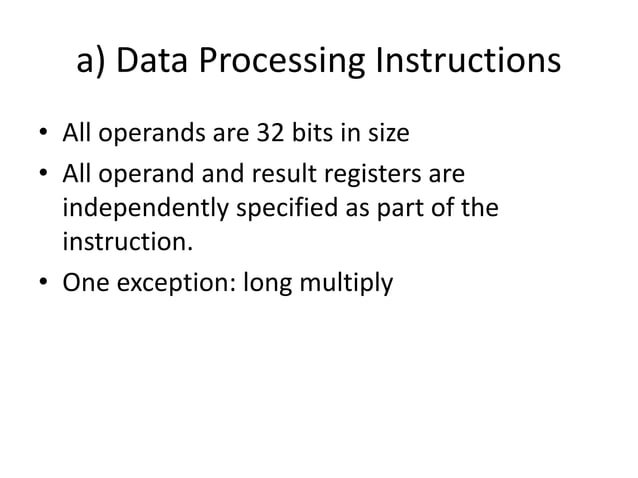 a) Data Processing Instructions

• All operands are 32 bits in size
• All operand and result registers are independently specified as part of the instruction.
• One exception: long multiply